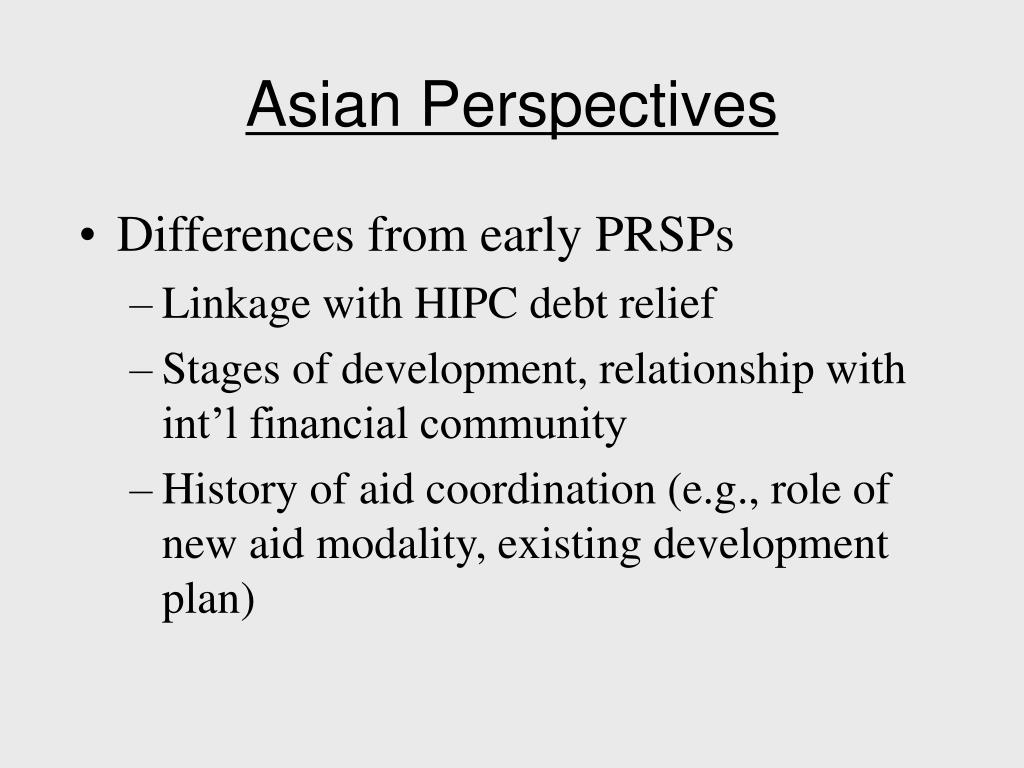 Asian Perspectives

• Differences from early PRSPs
– Linkage with HIPC debt relief
– Stages of development, relationship with int’l financial community
– History of aid coordination (e.g., role of new aid modality, existing development plan)